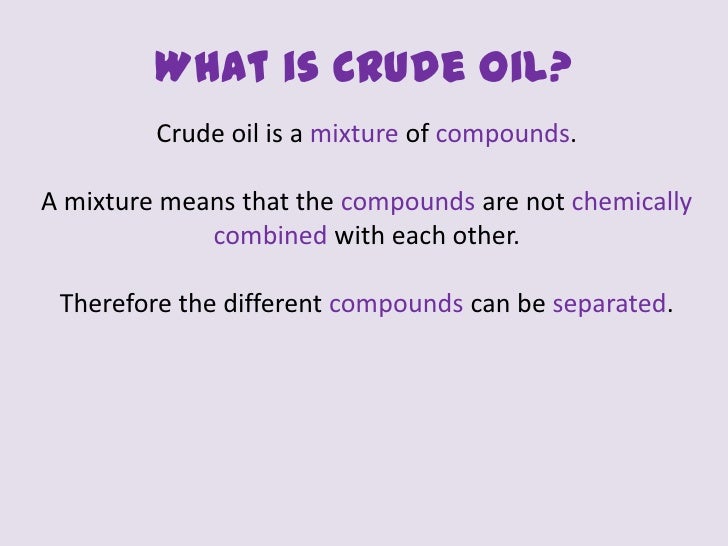 WHAT IS CRUDE OIL?

Crude oil is a mixture of compounds.

A mixture means that the compounds are not chemically combined with each other.

Therefore the different compounds can be separated.